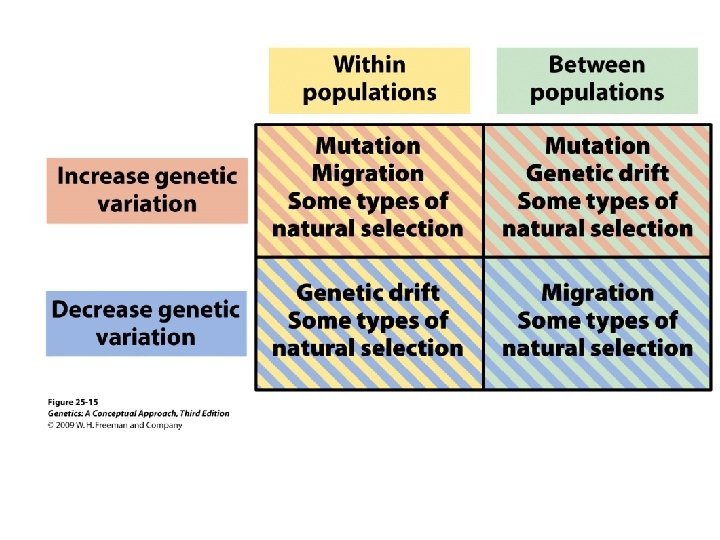 | | Within populations | Between populations |
|---|---|---|
| Increase genetic variation | Mutation Migration Some types of natural selection | Mutation Genetic drift Some types of natural selection |
| Decrease genetic variation | Genetic drift Some types of natural selection | Migration Some types of natural selection |

Figure 25-15
Genetics: A Conceptual Approach, Third Edition
© 2009 W. H. Freeman and Company